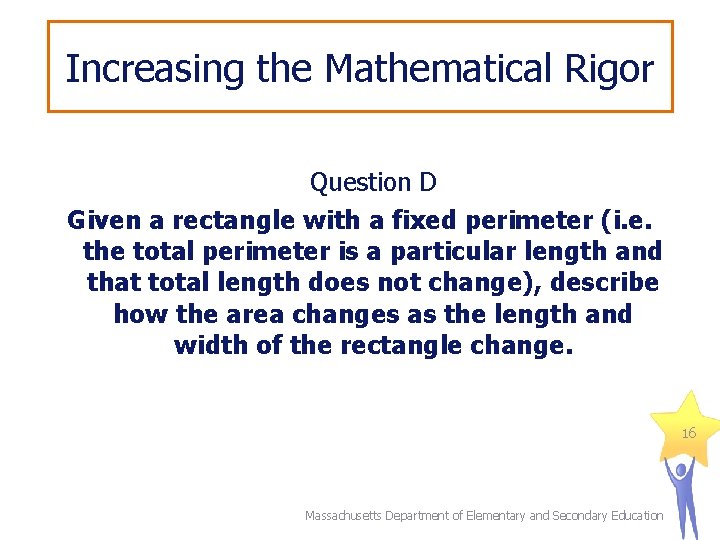 Increasing the Mathematical Rigor

Question D

Given a rectangle with a fixed perimeter (i.e. the total perimeter is a particular length and that total length does not change), describe how the area changes as the length and width of the rectangle change.

16

Massachusetts Department of Elementary and Secondary Education